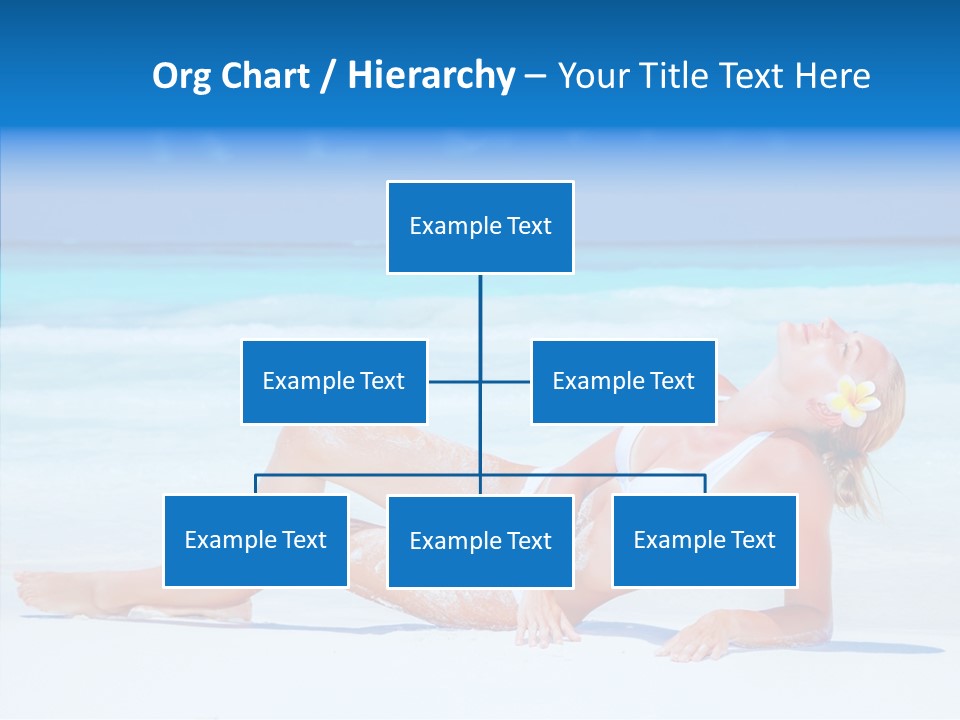 Org Chart / Hierarchy – Your Title Text Here

Example Text

Example Text

Example Text

Example Text

Example Text

Example Text